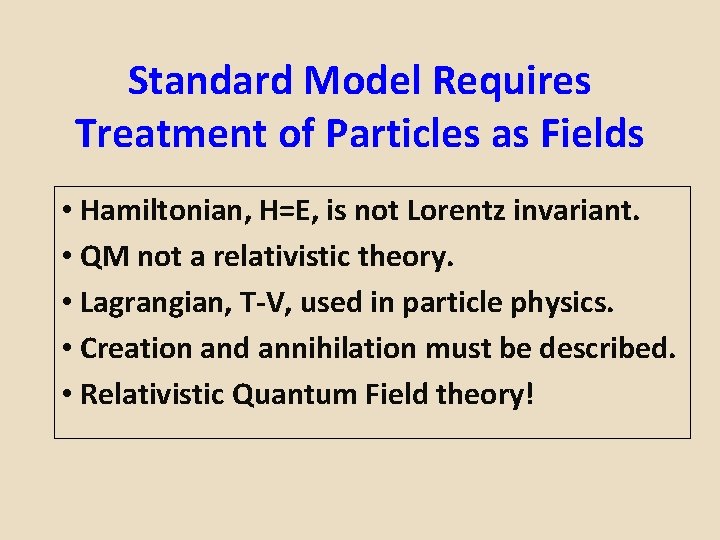 Standard Model Requires Treatment of Particles as Fields

• Hamiltonian, H=E, is not Lorentz invariant.
• QM not a relativistic theory.
• Lagrangian, T-V, used in particle physics.
• Creation and annihilation must be described.
• Relativistic Quantum Field theory!